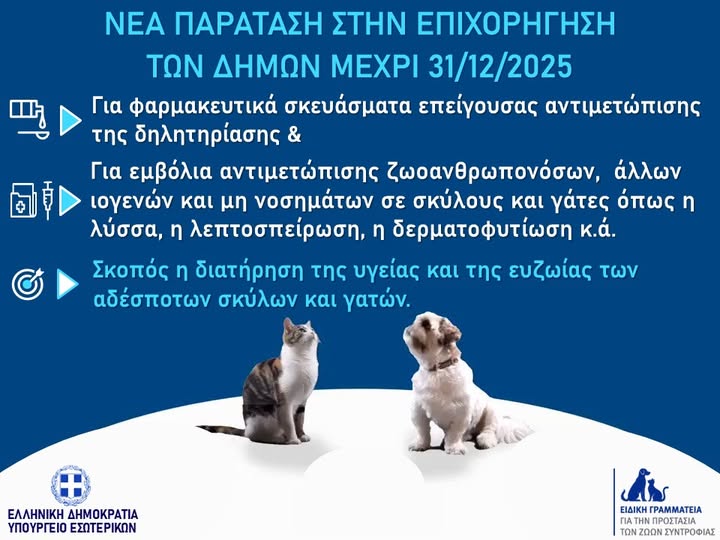 ΝΕΑ ΠΑΡΑΤΑΣΗ ΣΤΗΝ ΕΠΙΧΟΡΗΓΗΣΗ ΤΩΝ ΔΗΜΩΝ ΜΕΧΡΙ 31/12/2025

Για φαρμακευτικά σκευάσματα επείγουσας αντιμετώπισης της δηλητηρίασης &

Για εμβόλια αντιμετώπισης ζωοανθρωπονόσων, άλλων ιογενών και μη νοσημάτων σε σκύλους και γάτες όπως η λύσσα, η λεπτοσπείρωση, η δερματοφυτίωση κ.ά.

Σκοπός η διατήρηση της υγείας και της ευζωίας των αδέσποτων σκύλων και γατών.

ΕΛΛΗΝΙΚΗ ΔΗΜΟΚΡΑΤΙΑ
ΥΠΟΥΡΓΕΙΟ ΕΣΩΤΕΡΙΚΩΝ

ΕΙΔΙΚΗ ΓΡΑΜΜΑΤΕΙΑ
ΓΙΑ ΤΗΝ ΠΡΟΣΤΑΣΙΑ ΤΩΝ ΖΩΩΝ ΣΥΝΤΡΟΦΙΑΣ